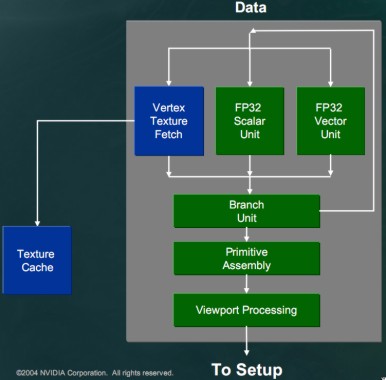 Data

Vertex Texture Fetch

FP32 Scalar Unit

FP32 Vector Unit

Branch Unit

Texture Cache

Primitive Assembly

Viewport Processing

©2004 NVIDIA Corporation. All rights reserved.

To Setup